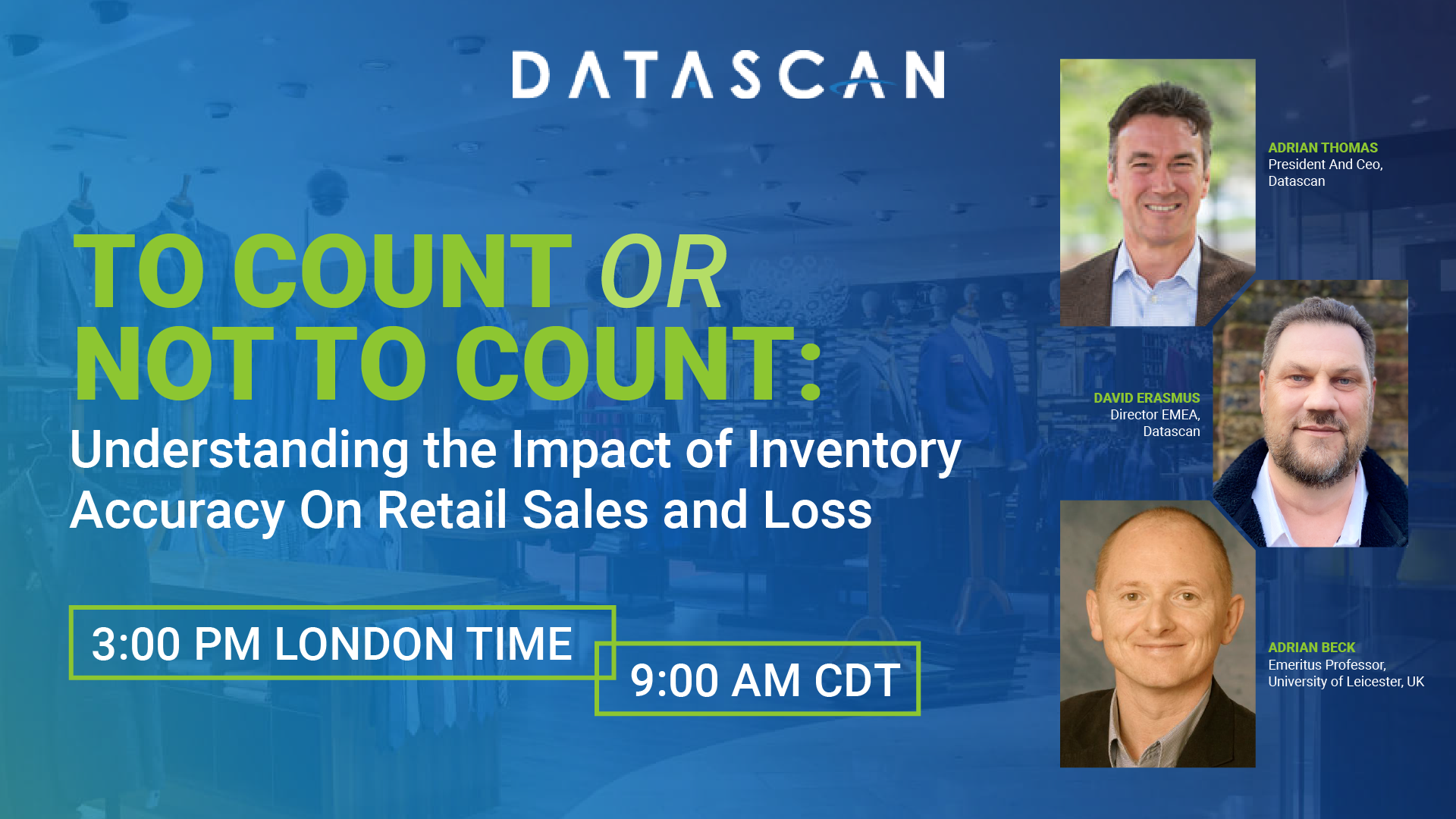 DATASCAN

TO COUNT OR NOT TO COUNT:

Understanding the Impact of Inventory Accuracy On Retail Sales and Loss

3:00 PM LONDON TIME

9:00 AM CDT

ADRIAN THOMAS
President And Ceo, Datascan

DAVID ERASMUS
Director EMEA, Datascan

ADRIAN BECK
Emeritus Professor, University of Leicester, UK